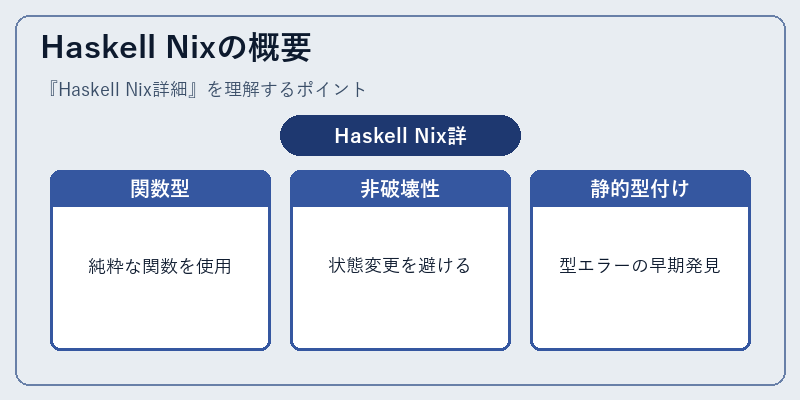 Haskell Nixの概要

『Haskell Nix詳細』を理解するポイント

Haskell Nix詳

関数型

純粋な関数を使用

非破壊性

状態変更を避ける

静的型付け

型エラーの早期発見